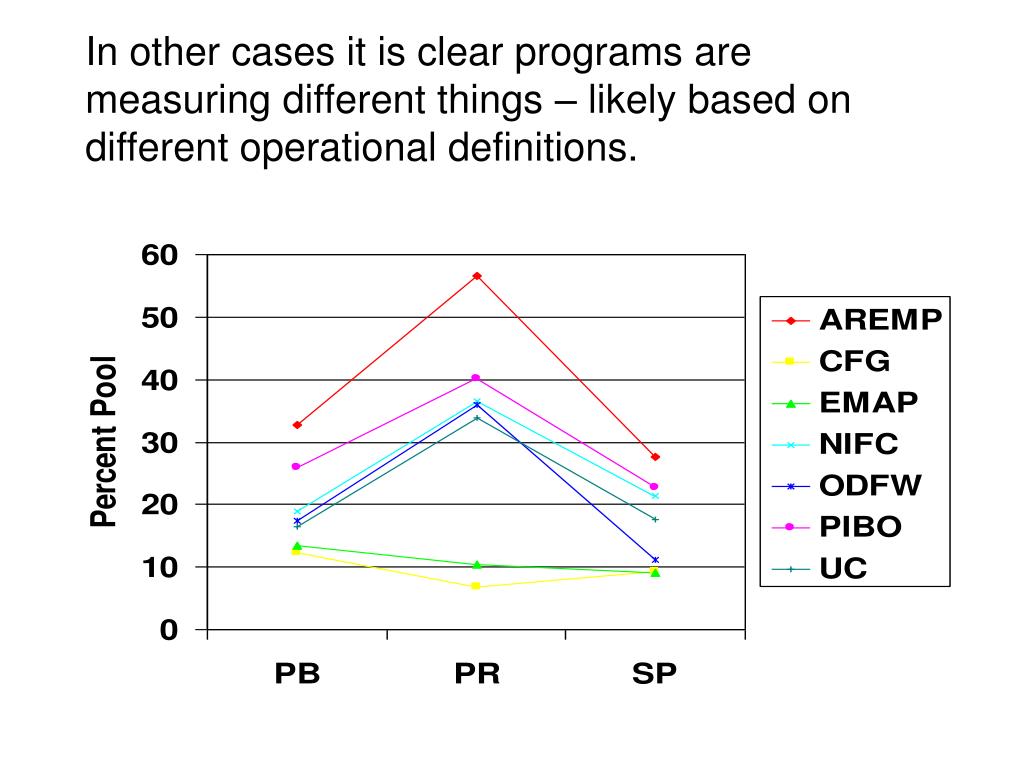 In other cases it is clear programs are measuring different things – likely based on different operational definitions.

Percent Pool

60
50
40
30
20
10
0

PB
PR
SP

AREMP
CFG
EMAP
NIFC
ODFW
PIBO
UC